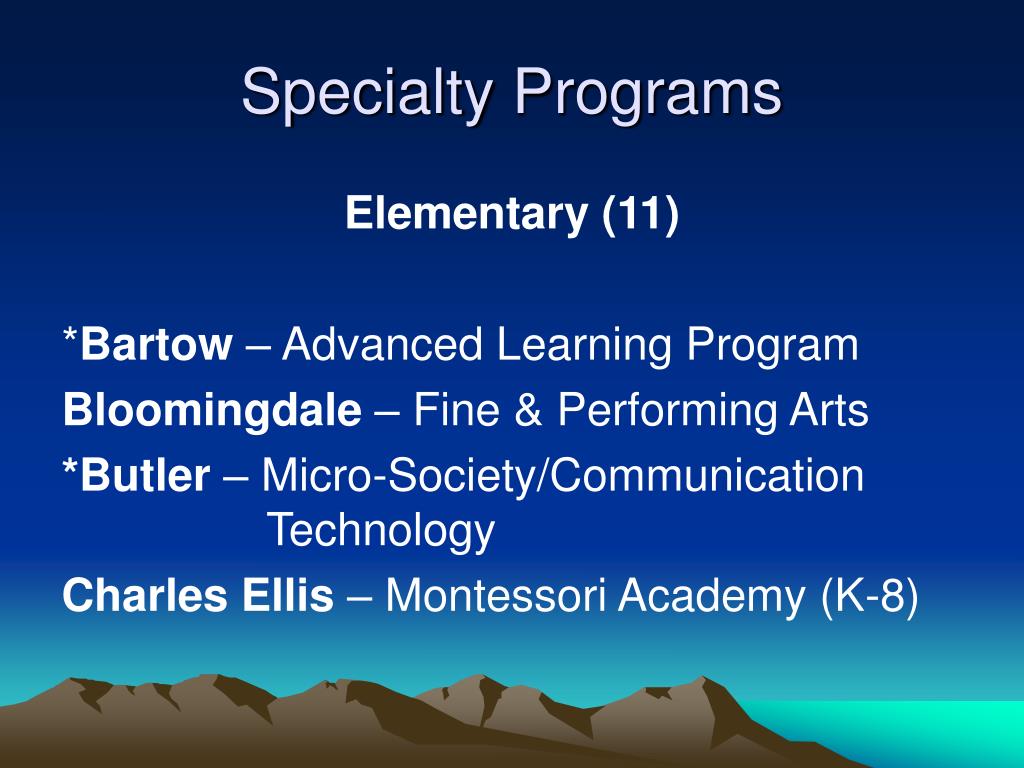 Specialty Programs

Elementary (11)

*Bartow – Advanced Learning Program
Bloomingdale – Fine & Performing Arts
*Butler – Micro-Society/Communication Technology
Charles Ellis – Montessori Academy (K-8)